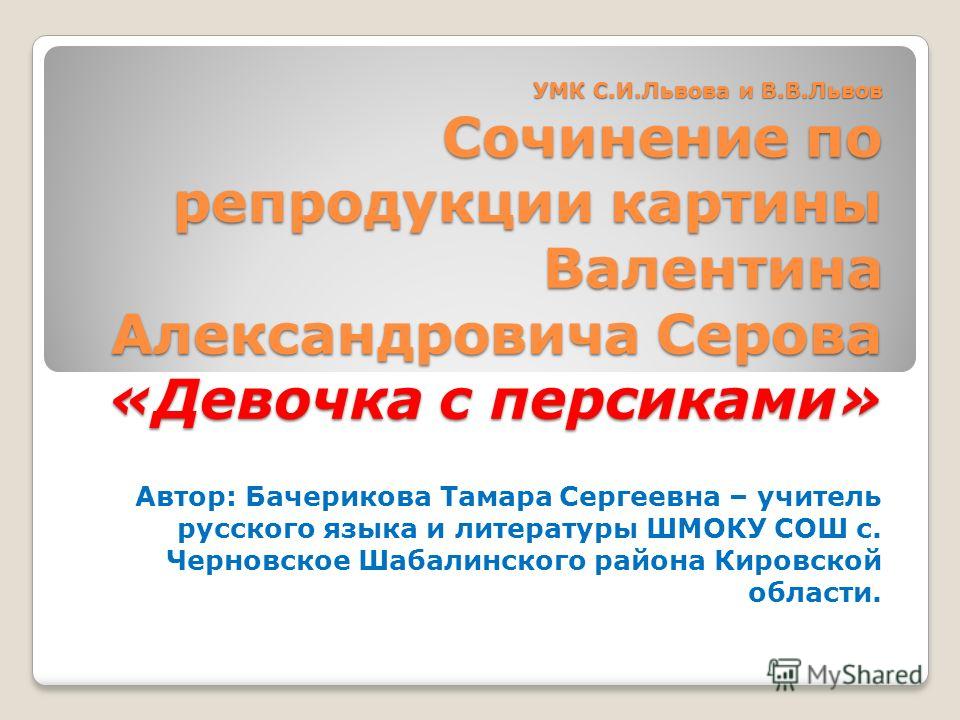 УМК С.И.Львова и В.В.Львов Сочинение по репродукции картины Валентина Александровича Серова «Девочка с персиками»

Автор: Бачерикова Тамара Сергеевна – учитель русского языка и литературы ШМОКУ СОШ с. Черновское Шабалинского района Кировской области.

MyShared